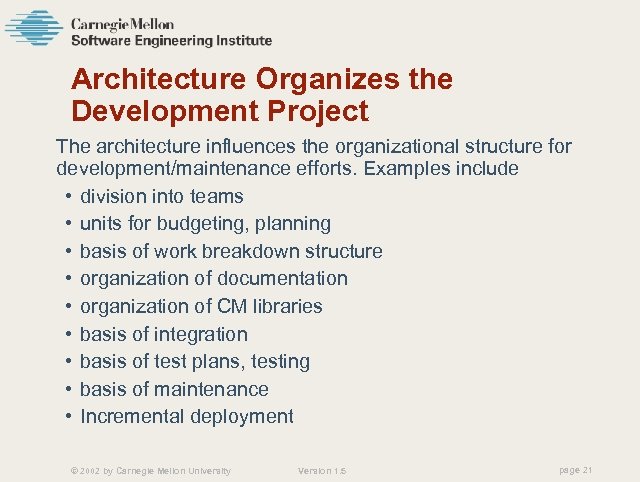 Carnegie Mellon
Software Engineering Institute

Architecture Organizes the Development Project

The architecture influences the organizational structure for development/maintenance efforts. Examples include

• division into teams
• units for budgeting, planning
• basis of work breakdown structure
• organization of documentation
• organization of CM libraries
• basis of integration
• basis of test plans, testing
• basis of maintenance
• Incremental deployment

© 2002 by Carnegie Mellon University Version 1.5 page 21